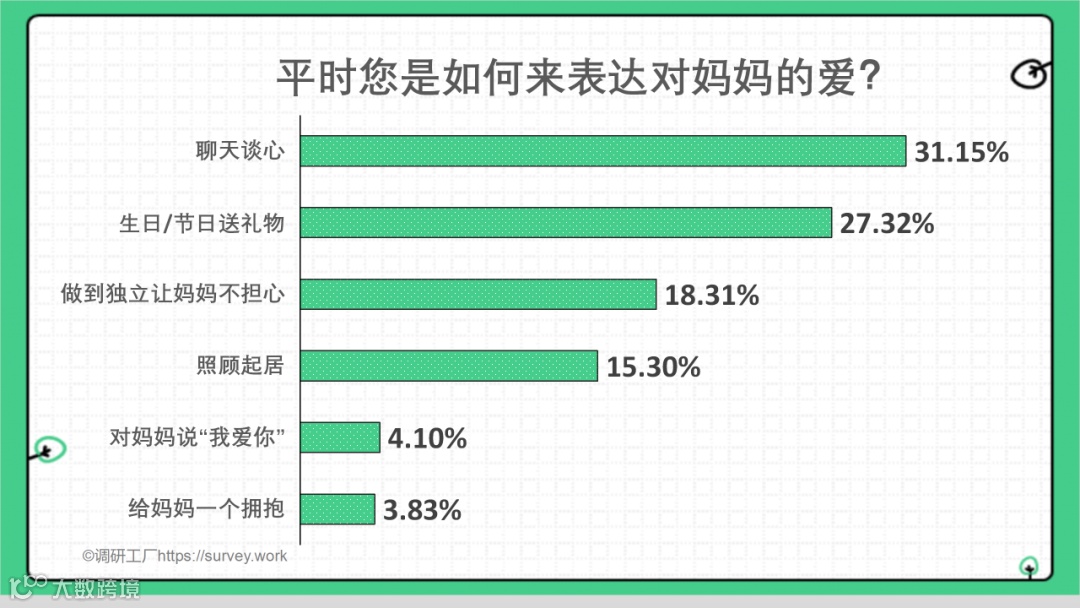 平时您是如何来表达对妈妈的爱?

聊天谈心 31.15%

生日/节日送礼物 27.32%

做到独立让妈妈不担心 18.31%

照顾起居 15.30%

对妈妈说“我爱你” 4.10%

给妈妈一个拥抱 3.83%

©调研工厂https://survey.work

大数跨境